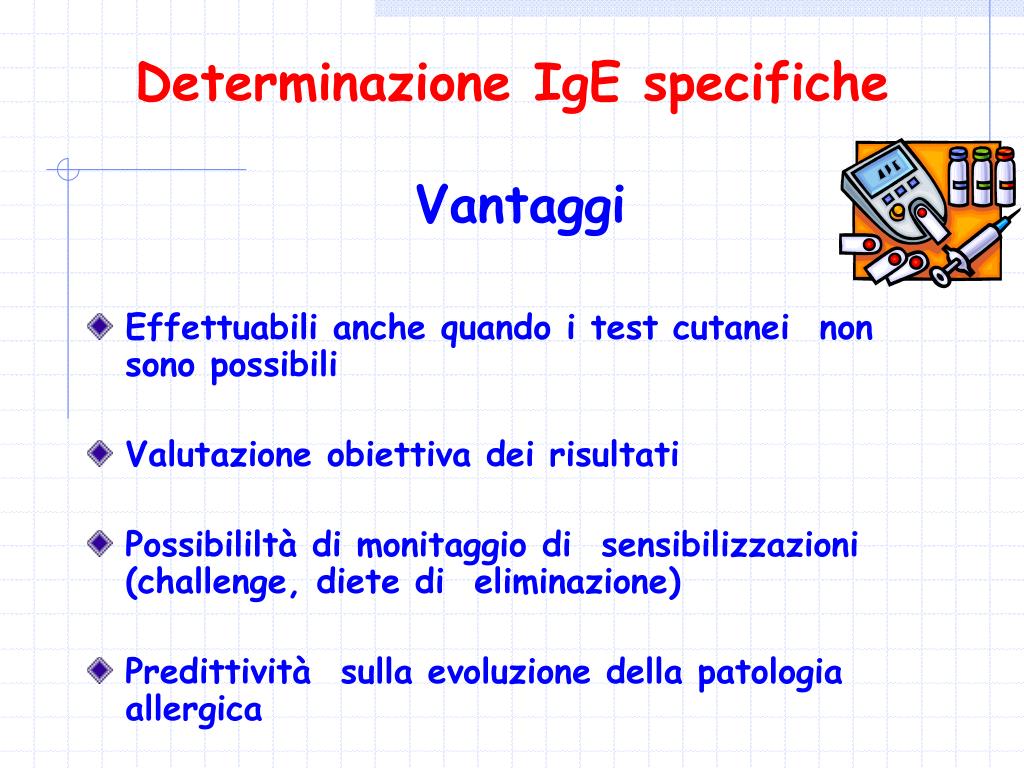 Determinazione IgE specifiche

Vantaggi

Effettuabili anche quando i test cutanei non sono possibili

Valutazione obiettiva dei risultati

Possibililtà di monitaggio di sensibilizzazioni (challenge, diete di eliminazione)

Predittività sulla evoluzione della patologia allergica